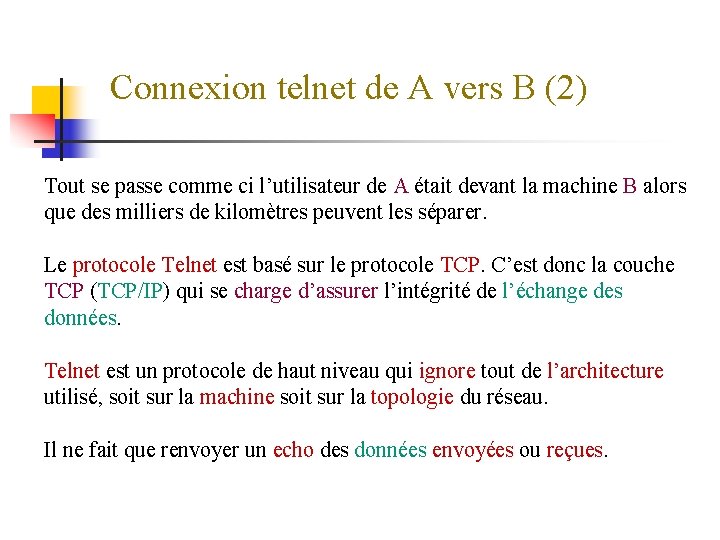 Connexion telnet de A vers B (2)

Tout se passe comme ci l’utilisateur de A était devant la machine B alors que des milliers de kilomètres peuvent les séparer.

Le protocole Telnet est basé sur le protocole TCP. C’est donc la couche TCP (TCP/IP) qui se charge d’assurer l’intégrité de l’échange des données.

Telnet est un protocole de haut niveau qui ignore tout de l’architecture utilisé, soit sur la machine soit sur la topologie du réseau.

Il ne fait que renvoyer un echo des données envoyées ou reçues.